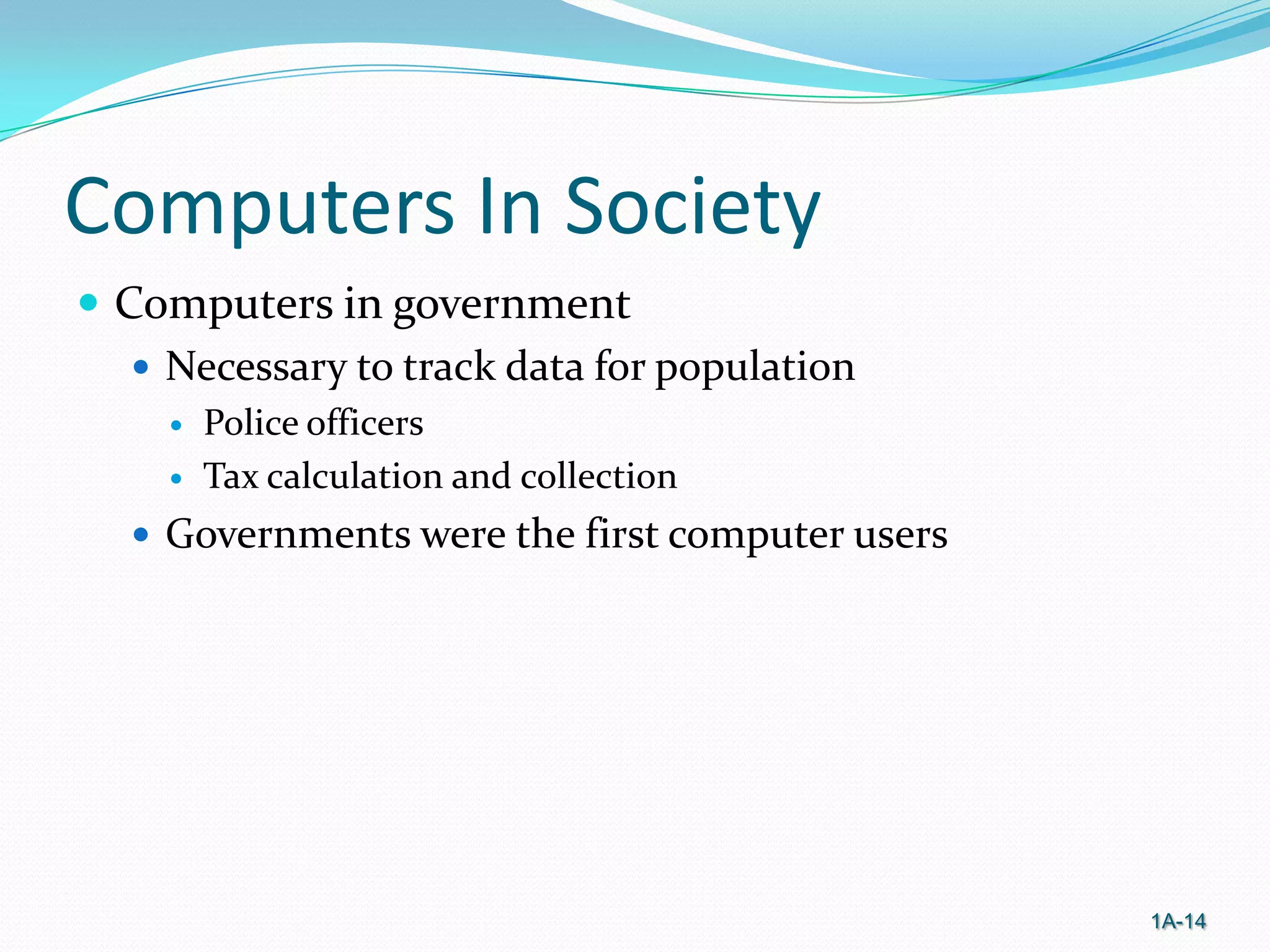 Computers In Society

- Computers in government
  - Necessary to track data for population
    - Police officers
    - Tax calculation and collection
  - Governments were the first computer users

1A-14